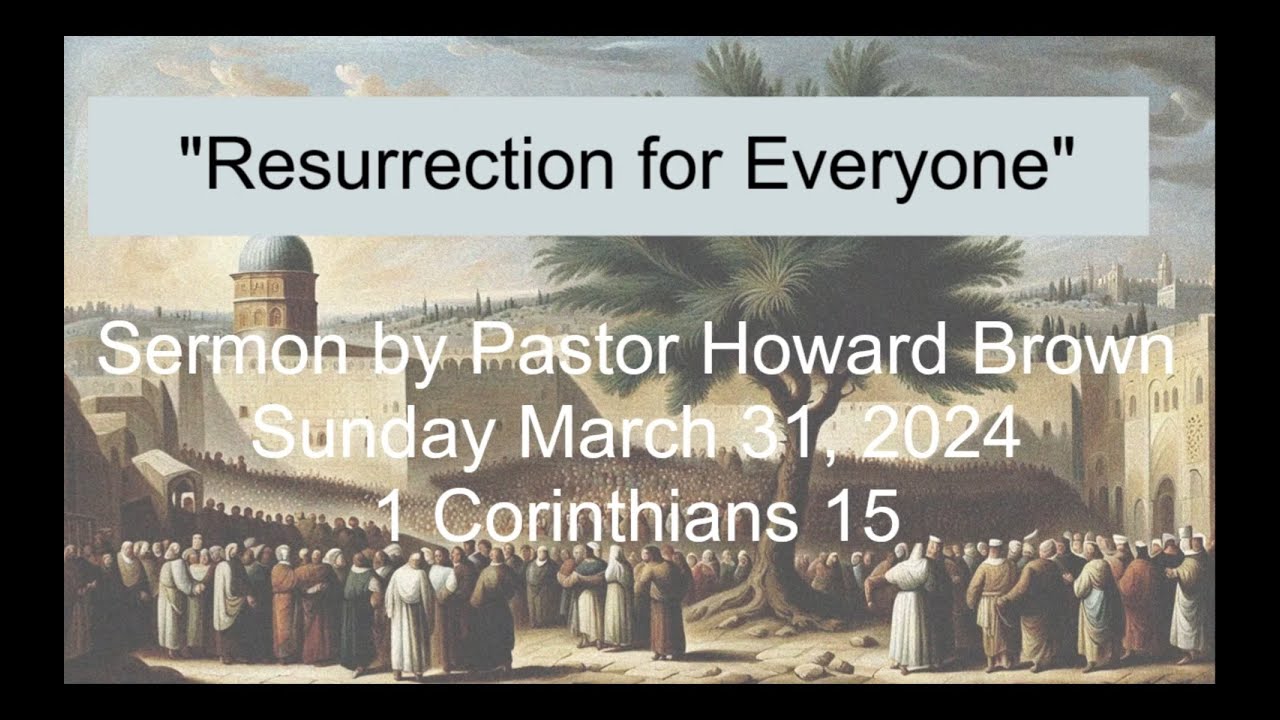 "Resurrection for Everyone"

Sermon by Pastor Howard Brown
Sunday March 31, 2024
1 Corinthians 15